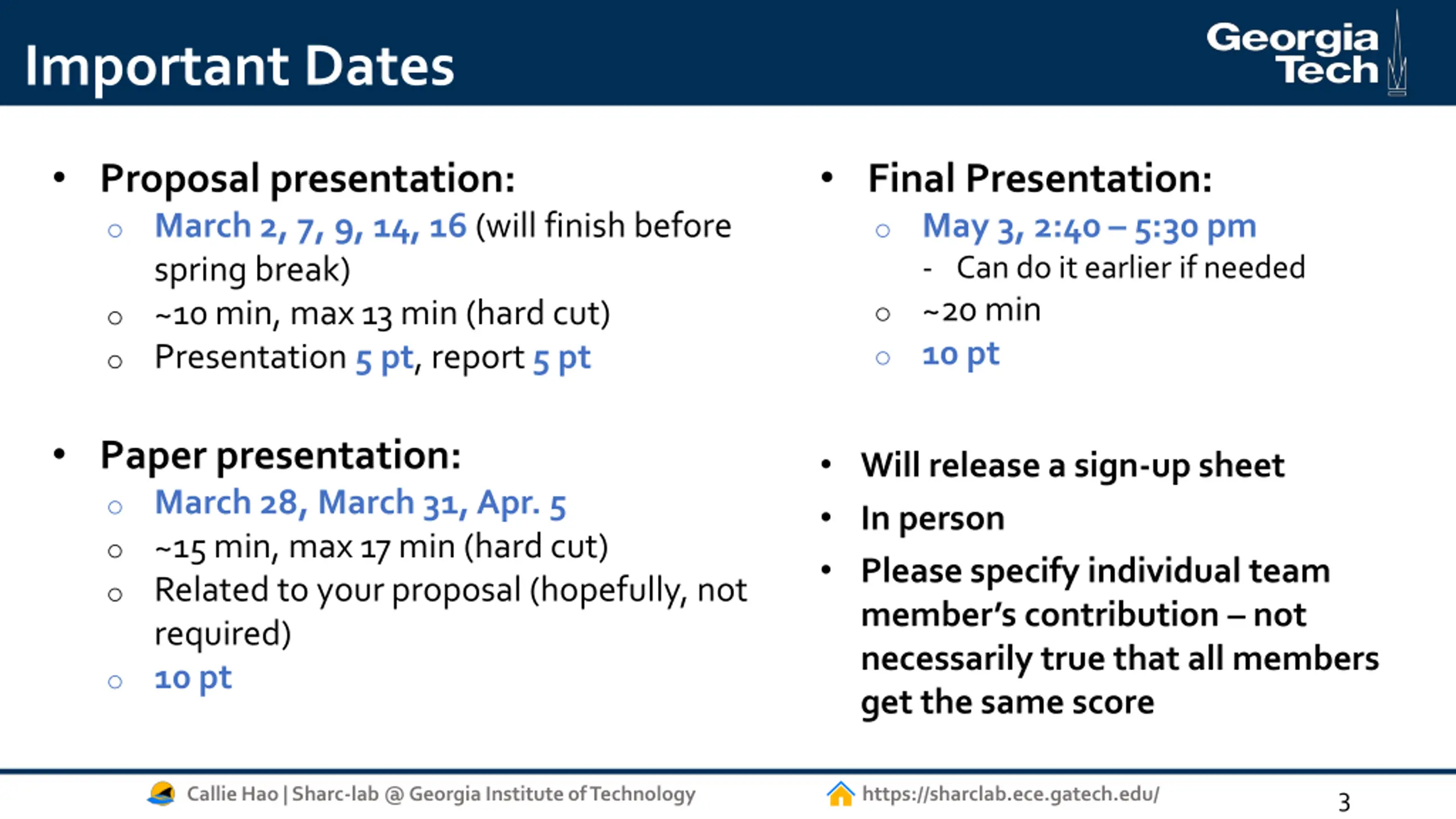 Important Dates

Georgia Tech

• Proposal presentation:
 ○ March 2, 7, 9, 14, 16 (will finish before spring break)
 ○ ~10 min, max 13 min (hard cut)
 ○ Presentation 5 pt, report 5 pt

• Paper presentation:
 ○ March 28, March 31, Apr. 5
 ○ ~15 min, max 17 min (hard cut)
 ○ Related to your proposal (hopefully, not required)
 ○ 10 pt

• Final Presentation:
 ○ May 3, 2:40 – 5:30 pm
  - Can do it earlier if needed
 ○ ~20 min
 ○ 10 pt

• Will release a sign-up sheet
• In person
• Please specify individual team member's contribution – not necessarily true that all members get the same score

Callie Hao | Sharc-lab @ Georgia Institute of Technology https://sharclab.ece.gatech.edu/ 3